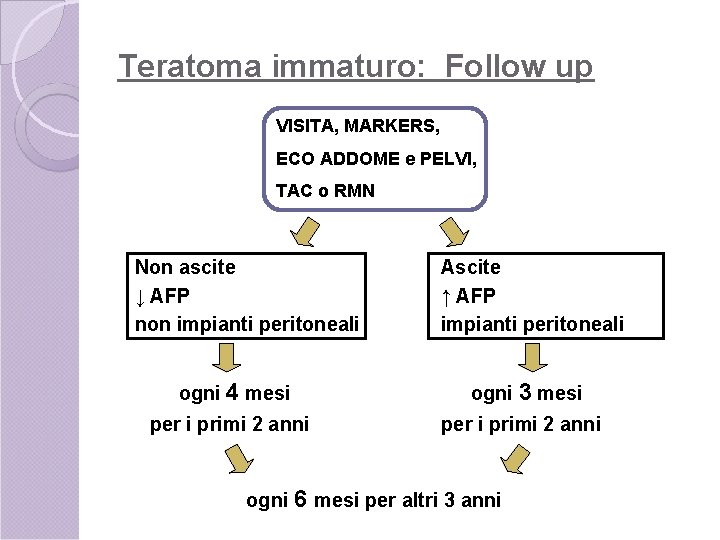 Teratoma immaturo: Follow up

VISITA, MARKERS,
ECO ADDOME e PELVI,
TAC o RMN

Non ascite
↓ AFP
non impianti peritoneali

Ascite
↑ AFP
impianti peritoneali

ogni 4 mesi
per i primi 2 anni

ogni 3 mesi
per i primi 2 anni

ogni 6 mesi per altri 3 anni